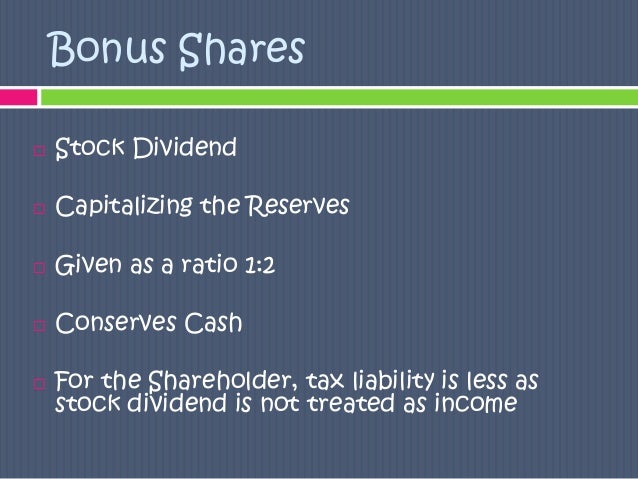 Bonus Shares

Stock Dividend

Capitalizing the Reserves

Given as a ratio 1:2

Conserves Cash

For the Shareholder, tax liability is less as stock dividend is not treated as income